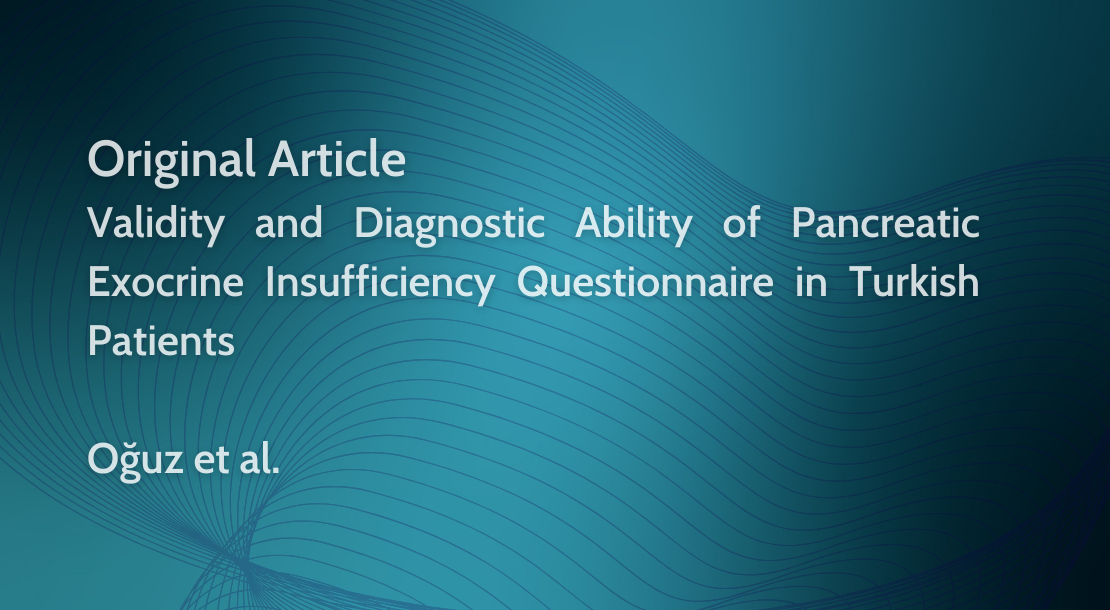 Original Article
Validity and Diagnostic Ability of Pancreatic Exocrine Insufficiency Questionnaire in Turkish Patients

Oğuz et al.